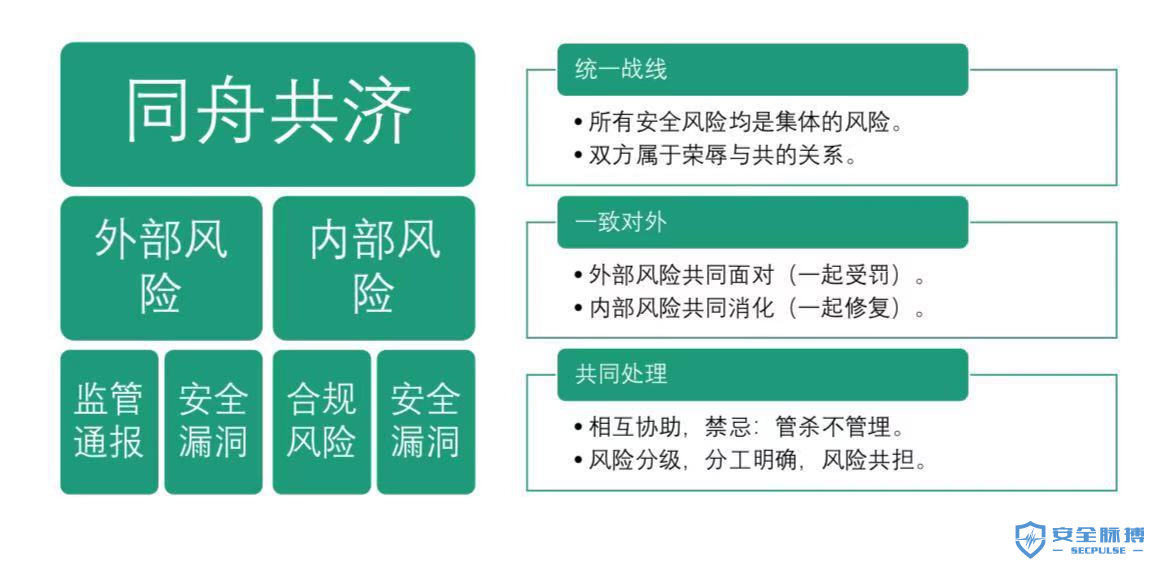 同舟共济

外部风险

内部风险

监管通报

安全漏洞

合规风险

安全漏洞

统一战线

• 所有安全风险均是集体的风险。
• 双方属于荣辱与共的关系。

一致对外

• 外部风险共同面对（一起受罚）。
• 内部风险共同消化（一起修复）。

共同处理

• 相互协助，禁忌：管杀不管埋。
• 风险分级，分工明确，风险共担。

安全脉搏
— SECPULSE —